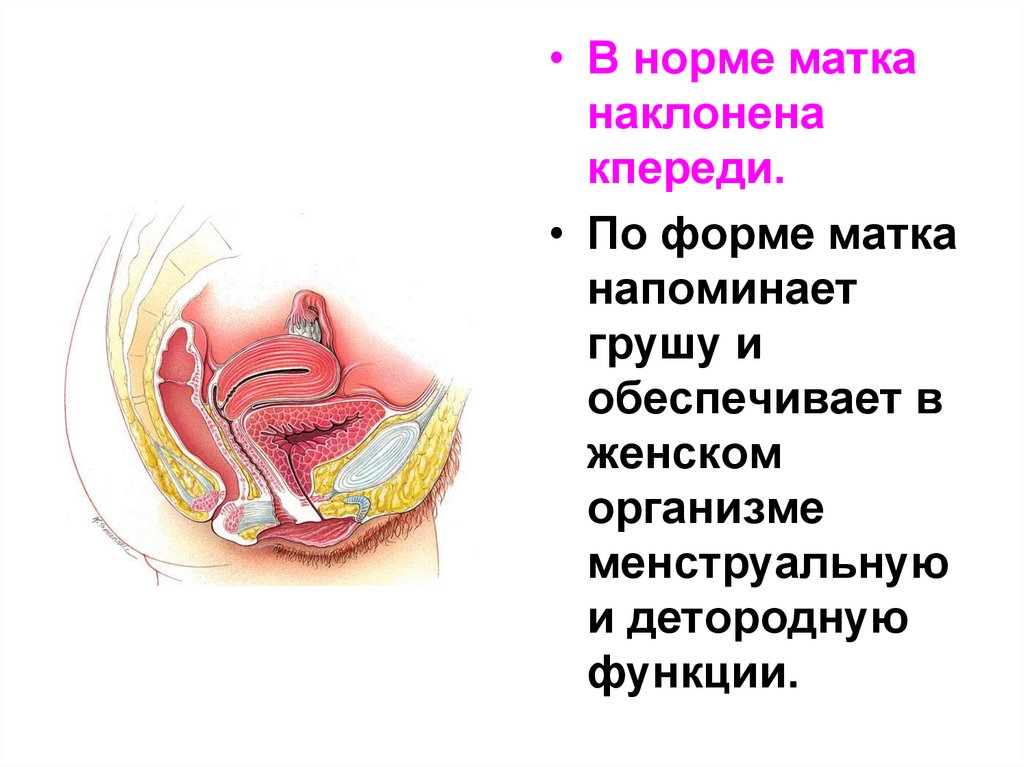 • В норме матка наклонена кпереди.

• По форме матка напоминает грушу и обеспечивает в женском организме менструальную и детородную функции.